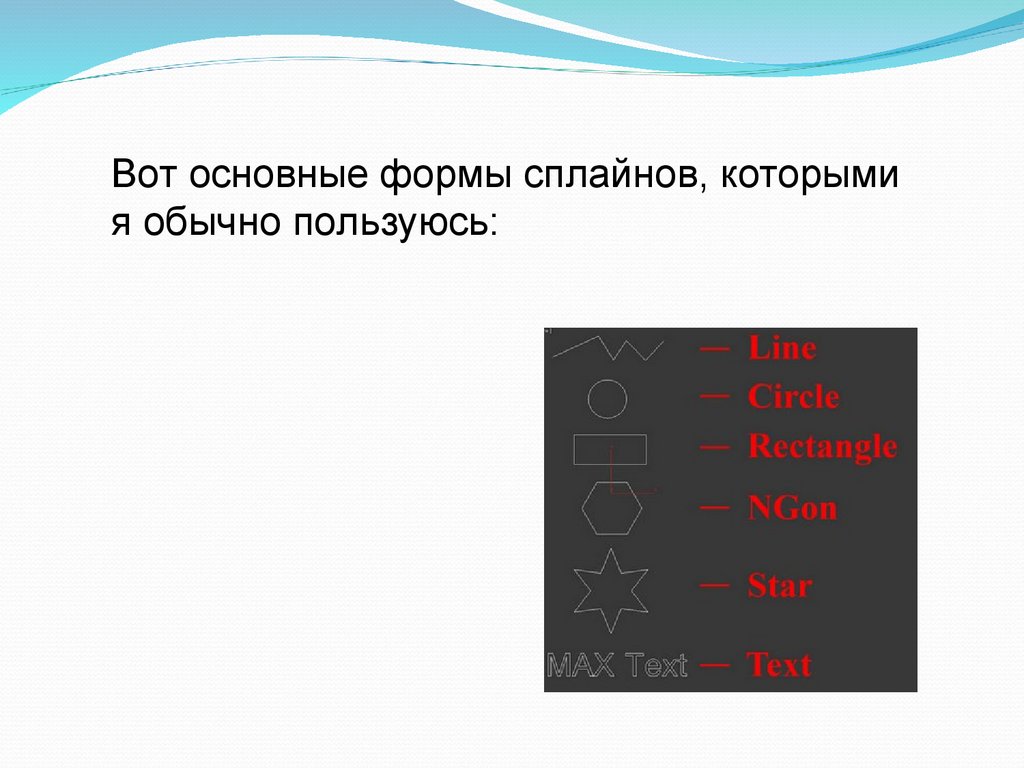 Вот основные формы сплайнов, которыми я обычно пользуюсь:

— Line
— Circle
— Rectangle
— NGon
— Star
MAX Text — Text